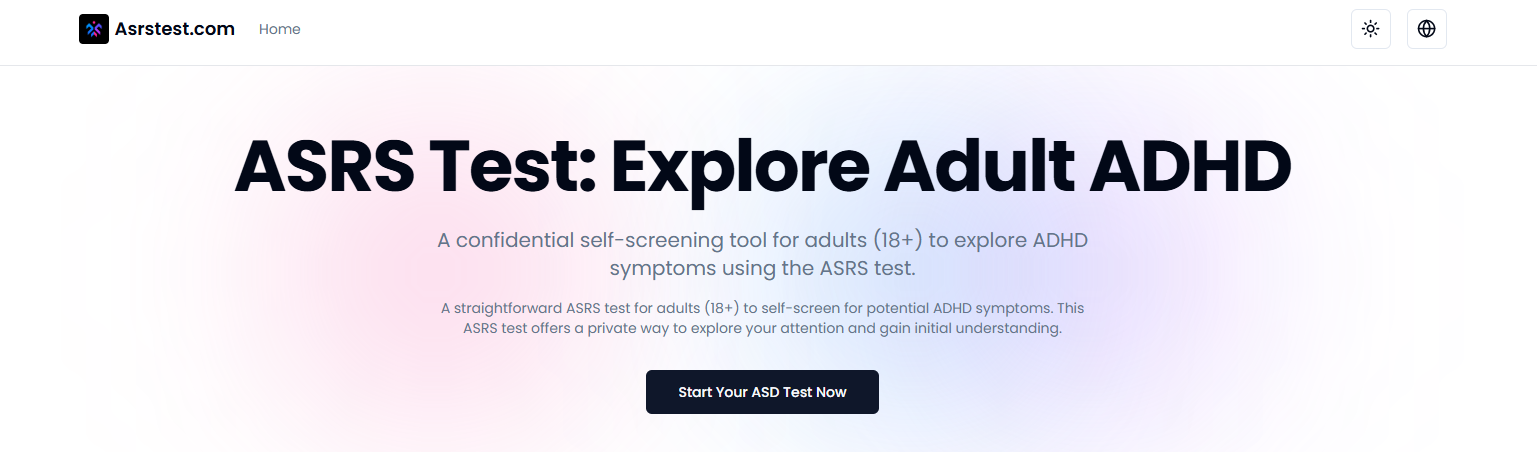 Asrstest.com Home

ASRS Test: Explore Adult ADHD

A confidential self-screening tool for adults (18+) to explore ADHD symptoms using the ASRS test.

A straightforward ASRS test for adults (18+) to self-screen for potential ADHD symptoms. This ASRS test offers a private way to explore your attention and gain initial understanding.

Start Your ASD Test Now